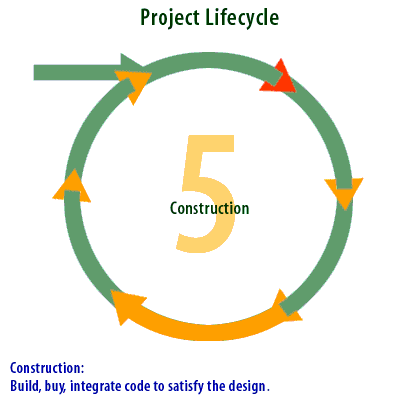 Project Lifecycle

5

Construction

Construction:
Build, buy, integrate code to satisfy the design.